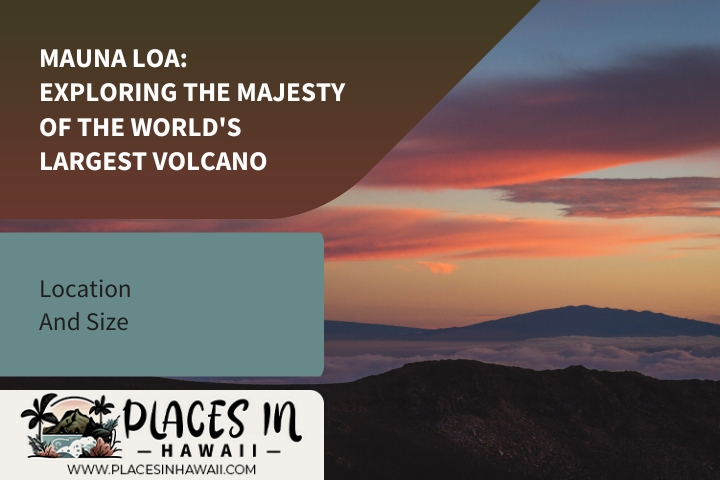 MAUNA LOA:
EXPLORING THE MAJESTY OF THE WORLD'S LARGEST VOLCANO

Location
And Size

PLACES IN
— HAWAII —
WWW.PLACESINHAWAII.COM